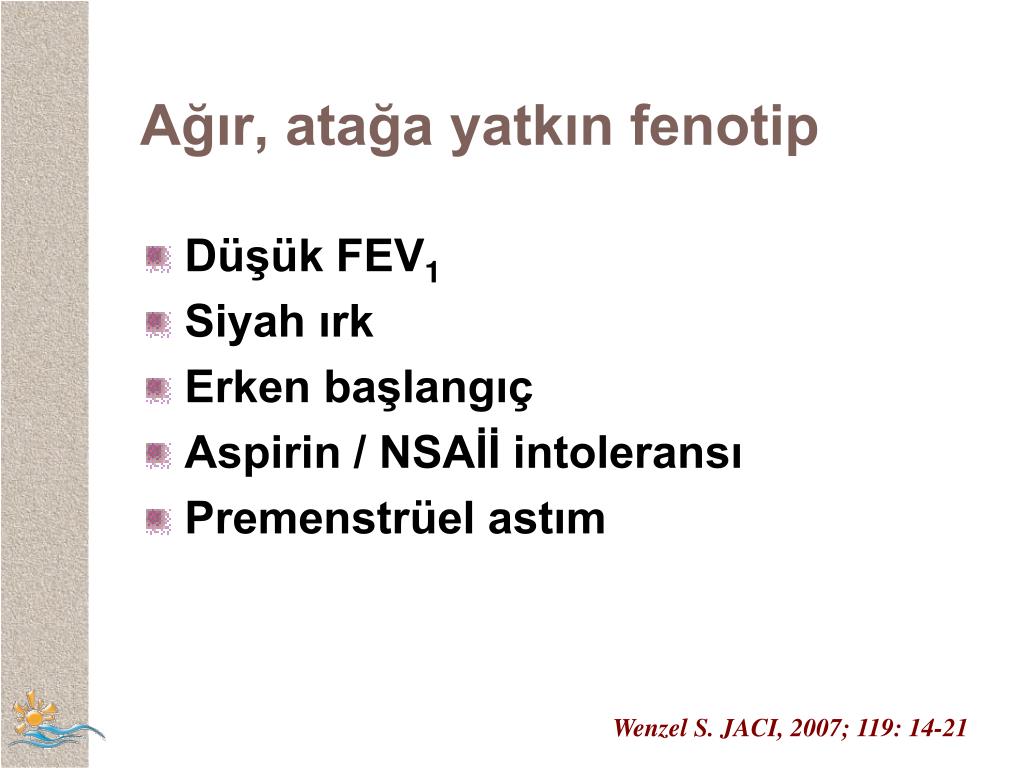 Ağır, atağa yatkın fenotip

Düşük $FEV_1$
Siyah ırk
Erken başlangıç
Aspirin / NSAİİ intoleransı
Premenstrüel astım

Wenzel S. JACI, 2007; 119: 14-21